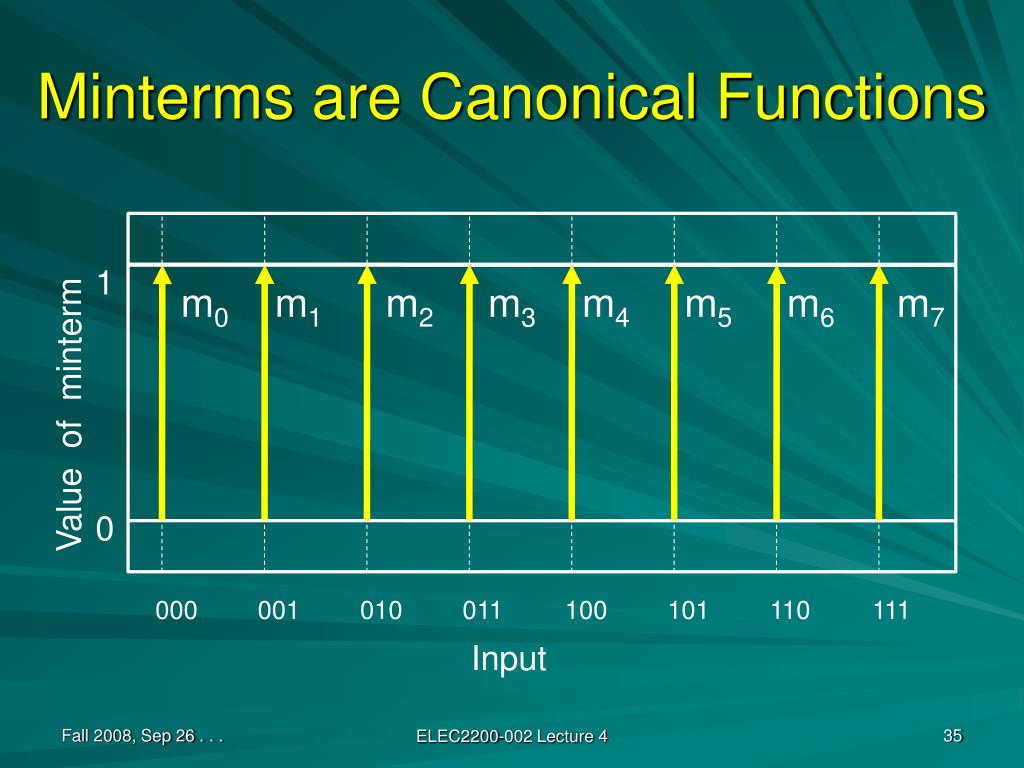 Minterms are Canonical Functions

Value of minterm

1

0

$m_0$ $m_1$ $m_2$ $m_3$ $m_4$ $m_5$ $m_6$ $m_7$

000 001 010 011 100 101 110 111

Input

Fall 2008, Sep 26 . . .

ELEC2200-002 Lecture 4

35